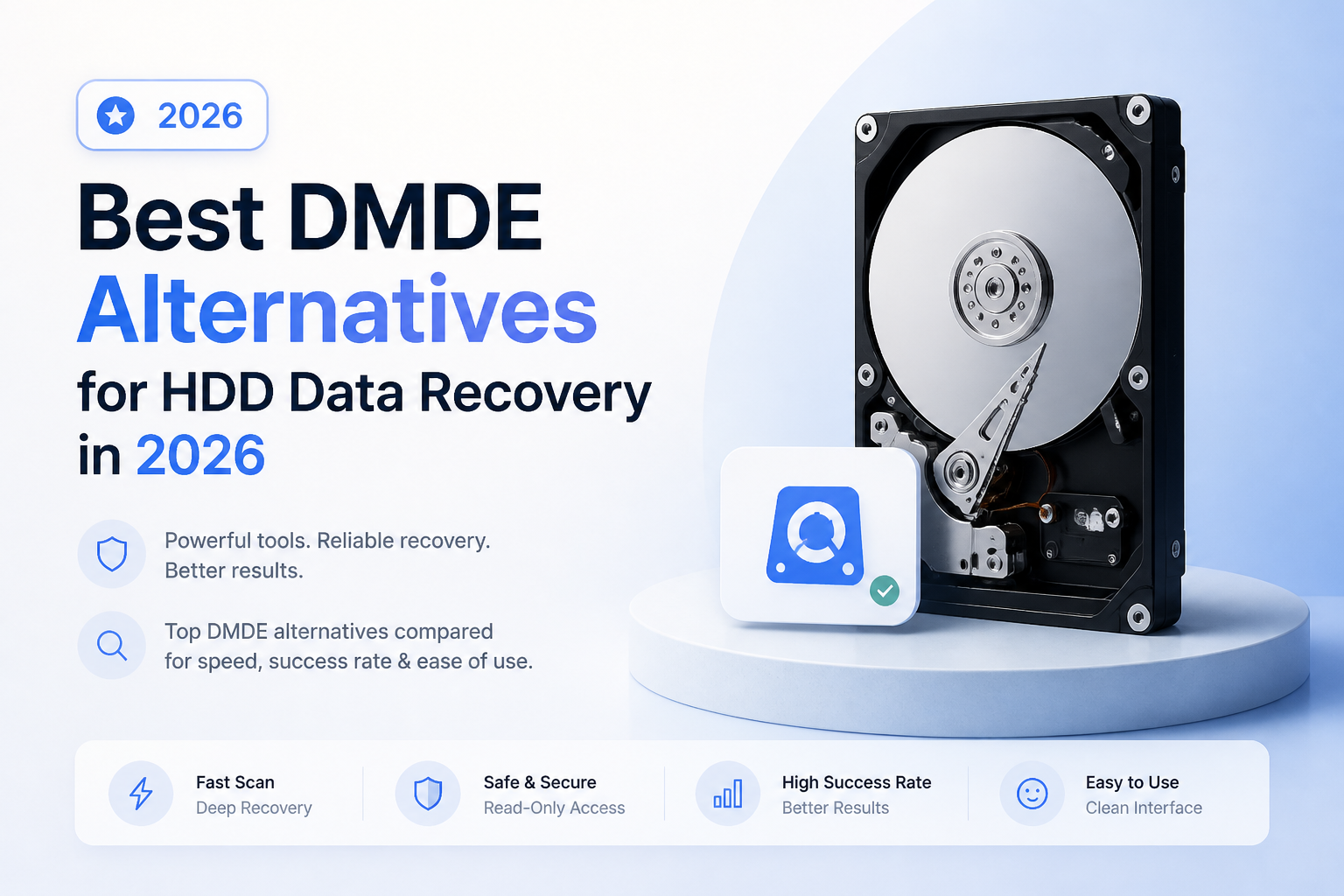 2026

Best DMDE Alternatives for HDD Data Recovery in 2026

Powerful tools. Reliable recovery. Better results.

Top DMDE alternatives compared for speed, success rate & ease of use.

Fast Scan
Deep Recovery

Safe & Secure
Read-Only Access

High Success Rate
Better Results

Easy to Use
Clean Interface